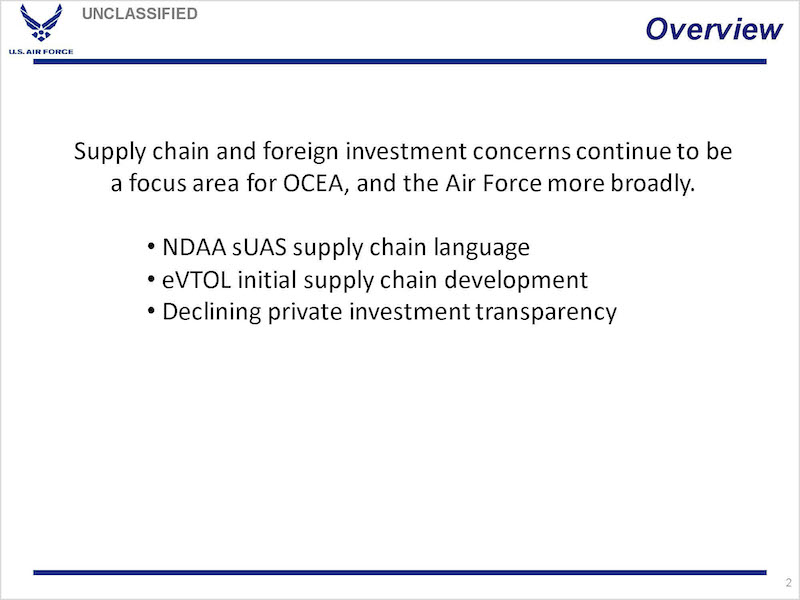 U.S. AIR FORCE

UNCLASSIFIED

Overview

Supply chain and foreign investment concerns continue to be a focus area for OCEA, and the Air Force more broadly.

• NDAA sUAS supply chain language
• eVTOL initial supply chain development
• Declining private investment transparency

2